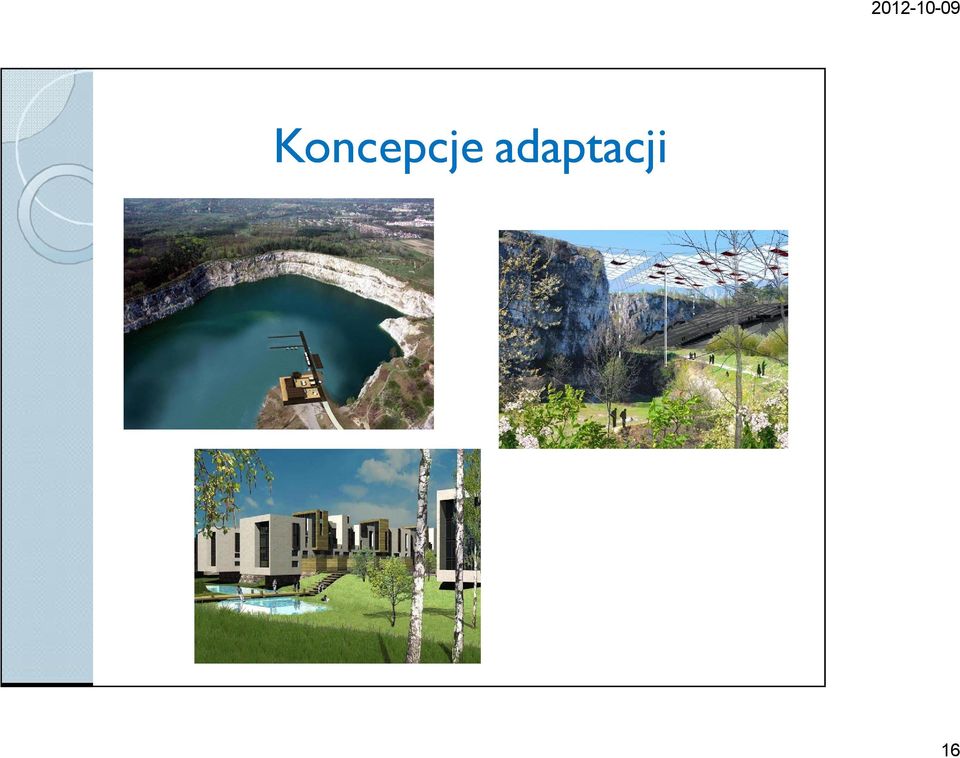 2012-10-09

Koncepcje adaptacji

16